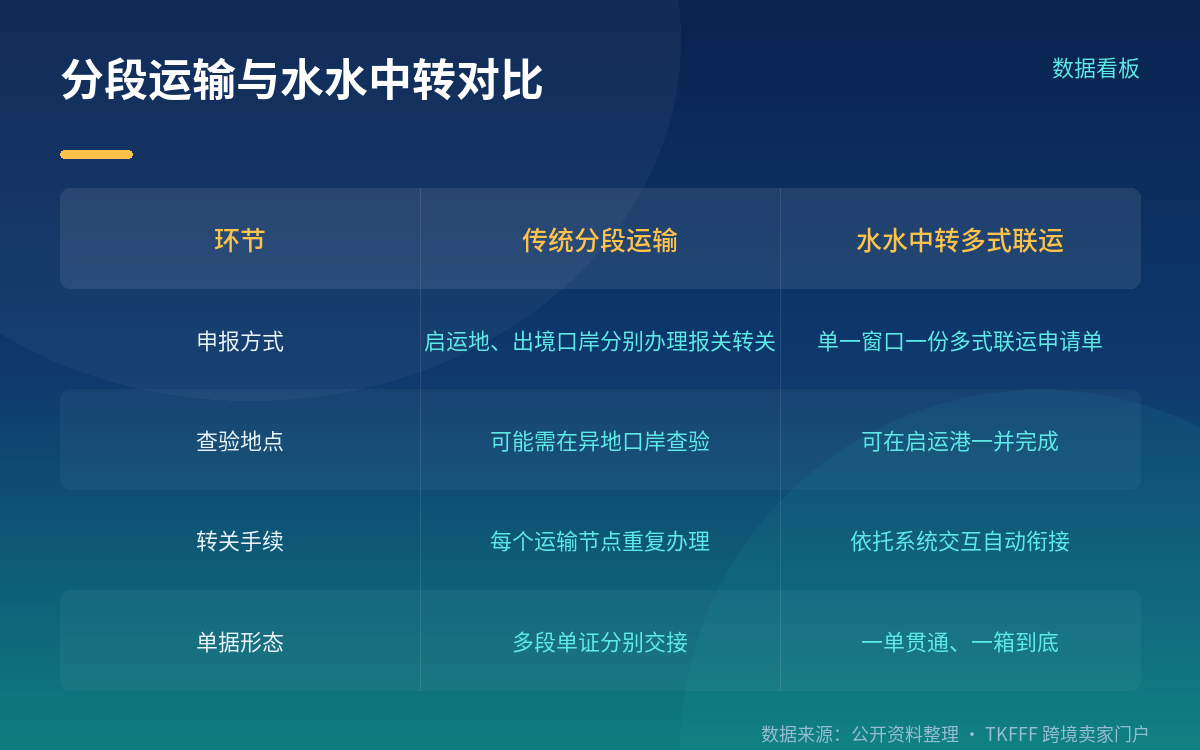 分段运输与水水中转对比

数据看板

| 环节 | 传统分段运输 | 水水中转多式联运 |
|---|---|---|
| 申报方式 | 启运地、出境口岸分别办理报关转关 | 单一窗口一份多式联运申请单 |
| 查验地点 | 可能需在异地口岸查验 | 可在启运港一并完成 |
| 转关手续 | 每个运输节点重复办理 | 依托系统交互自动衔接 |
| 单据形态 | 多段单证分别交接 | 一单贯通、一箱到底 |

数据来源：公开资料整理 · TKFFF 跨境卖家门户